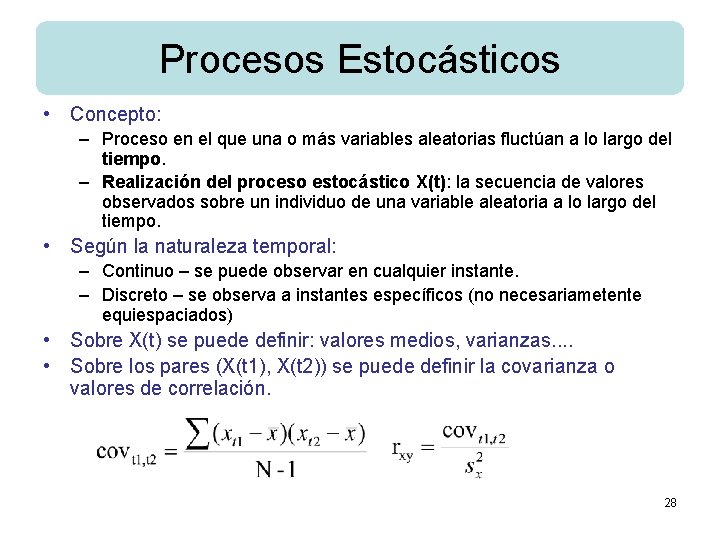 Procesos Estocásticos

• Concepto:
– Proceso en el que una o más variables aleatorias fluctúan a lo largo del tiempo.
– Realización del proceso estocástico X(t): la secuencia de valores observados sobre un individuo de una variable aleatoria a lo largo del tiempo.

• Según la naturaleza temporal:
– Continuo – se puede observar en cualquier instante.
– Discreto – se observa a instantes específicos (no necesariametente equiespaciados)

• Sobre X(t) se puede definir: valores medios, varianzas....

• Sobre los pares (X(t1), X(t2)) se puede definir la covarianza o valores de correlación.

$\text{cov}_{t1,t2} = \frac{\sum (x_{t1} - \bar{x})(x_{t2} - \bar{x})}{N - 1}$ $r_{xy} = \frac{\text{cov}_{t1,t2}}{s_x^2}$

28